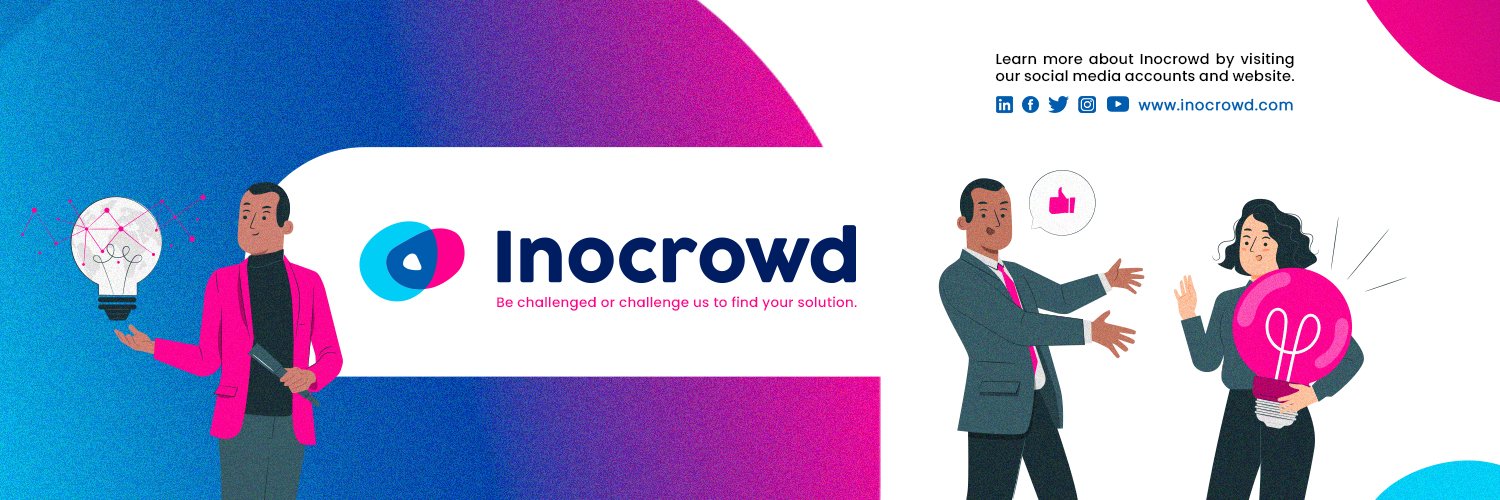 Learn more about Inocrowd by visiting our social media accounts and website.

www.inocrowd.com

Inocrowd

Be challenged or challenge us to find your solution.